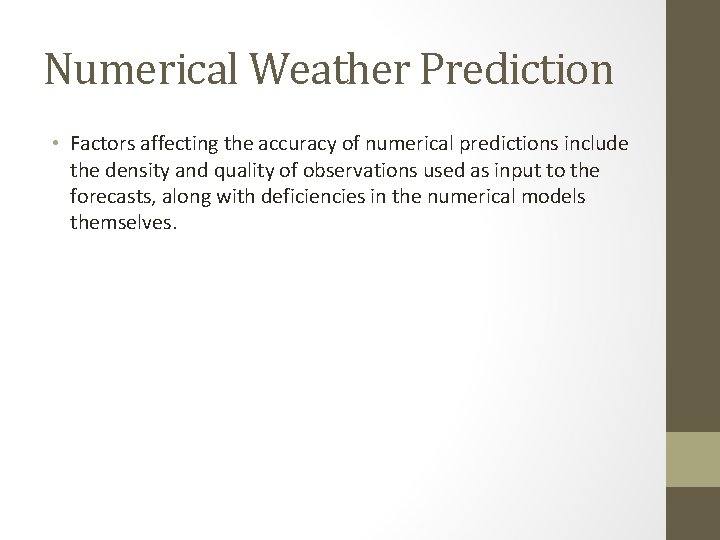 Numerical Weather Prediction

• Factors affecting the accuracy of numerical predictions include the density and quality of observations used as input to the forecasts, along with deficiencies in the numerical models themselves.